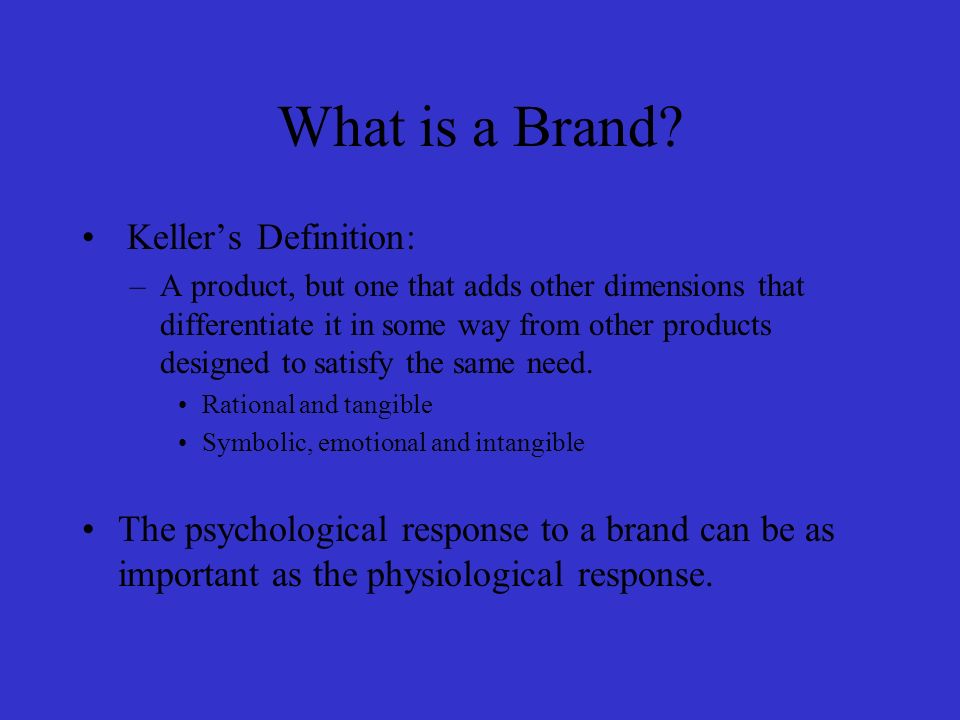 What is a Brand?

• Keller’s Definition:
– A product, but one that adds other dimensions that differentiate it in some way from other products designed to satisfy the same need.
• Rational and tangible
• Symbolic, emotional and intangible

• The psychological response to a brand can be as important as the physiological response.